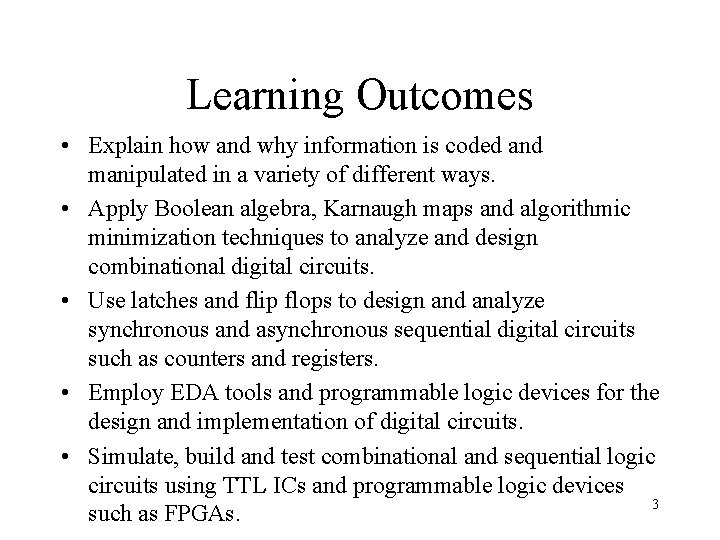 Learning Outcomes

• Explain how and why information is coded and manipulated in a variety of different ways.
• Apply Boolean algebra, Karnaugh maps and algorithmic minimization techniques to analyze and design combinational digital circuits.
• Use latches and flip flops to design and analyze synchronous and asynchronous sequential digital circuits such as counters and registers.
• Employ EDA tools and programmable logic devices for the design and implementation of digital circuits.
• Simulate, build and test combinational and sequential logic circuits using TTL ICs and programmable logic devices such as FPGAs.

3